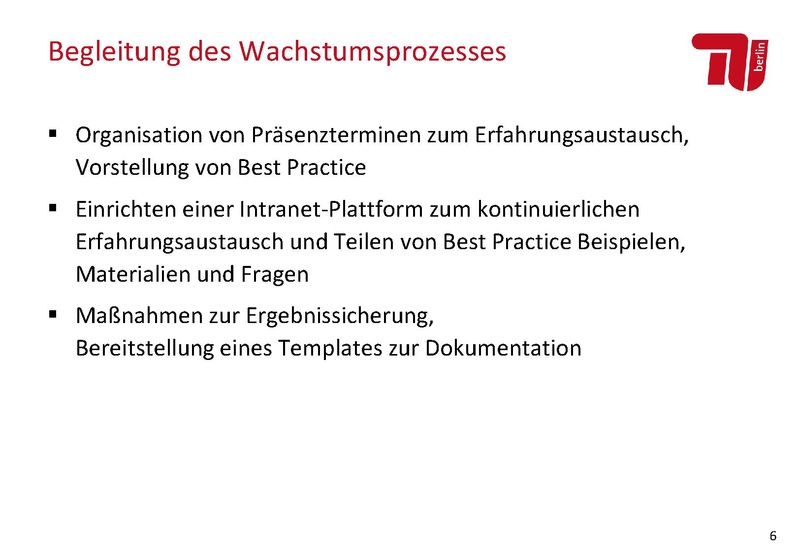 Begleitung des Wachstumsprozesses

TU berlin

▪ Organisation von Präsenzterminen zum Erfahrungsaustausch, Vorstellung von Best Practice

▪ Einrichten einer Intranet-Plattform zum kontinuierlichen Erfahrungsaustausch und Teilen von Best Practice Beispielen, Materialien und Fragen

▪ Maßnahmen zur Ergebnissicherung, Bereitstellung eines Templates zur Dokumentation

6